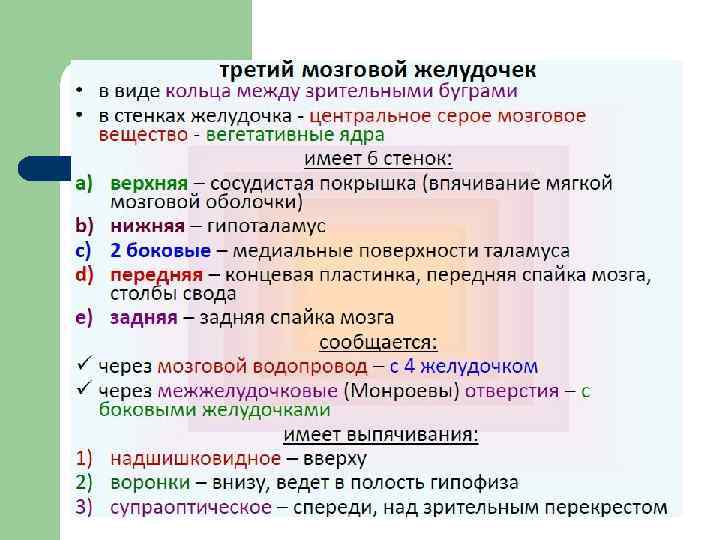 третий мозговой желудочек

• в виде кольца между зрительными буграми
• в стенках желудочка - центральное серое мозговое вещество - вегетативные ядра

имеет 6 стенок:

a) верхняя – сосудистая покрышка (впячивание мягкой мозговой оболочки)
b) нижняя – гипоталамус
c) 2 боковые – медиальные поверхности таламуса
d) передняя – концевая пластинка, передняя спайка мозга, столбы свода
e) задняя – задняя спайка мозга

сообщается:

✓ через мозговой водопровод – с 4 желудочком
✓ через межжелудочковые (Монроевы) отверстия – с боковыми желудочками

имеет выпячивания:

1) надшишковидное – вверху
2) воронки – внизу, ведет в полость гипофиза
3) супраоптическое – спереди, над зрительным перекрестом